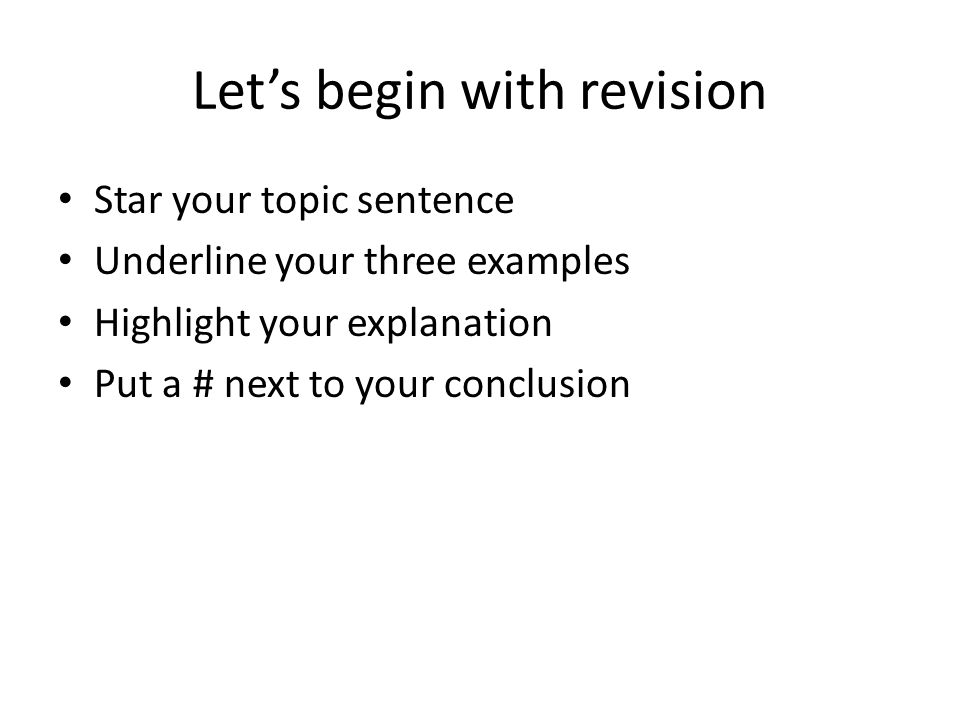 Let’s begin with revision

• Star your topic sentence
• Underline your three examples
• Highlight your explanation
• Put a # next to your conclusion